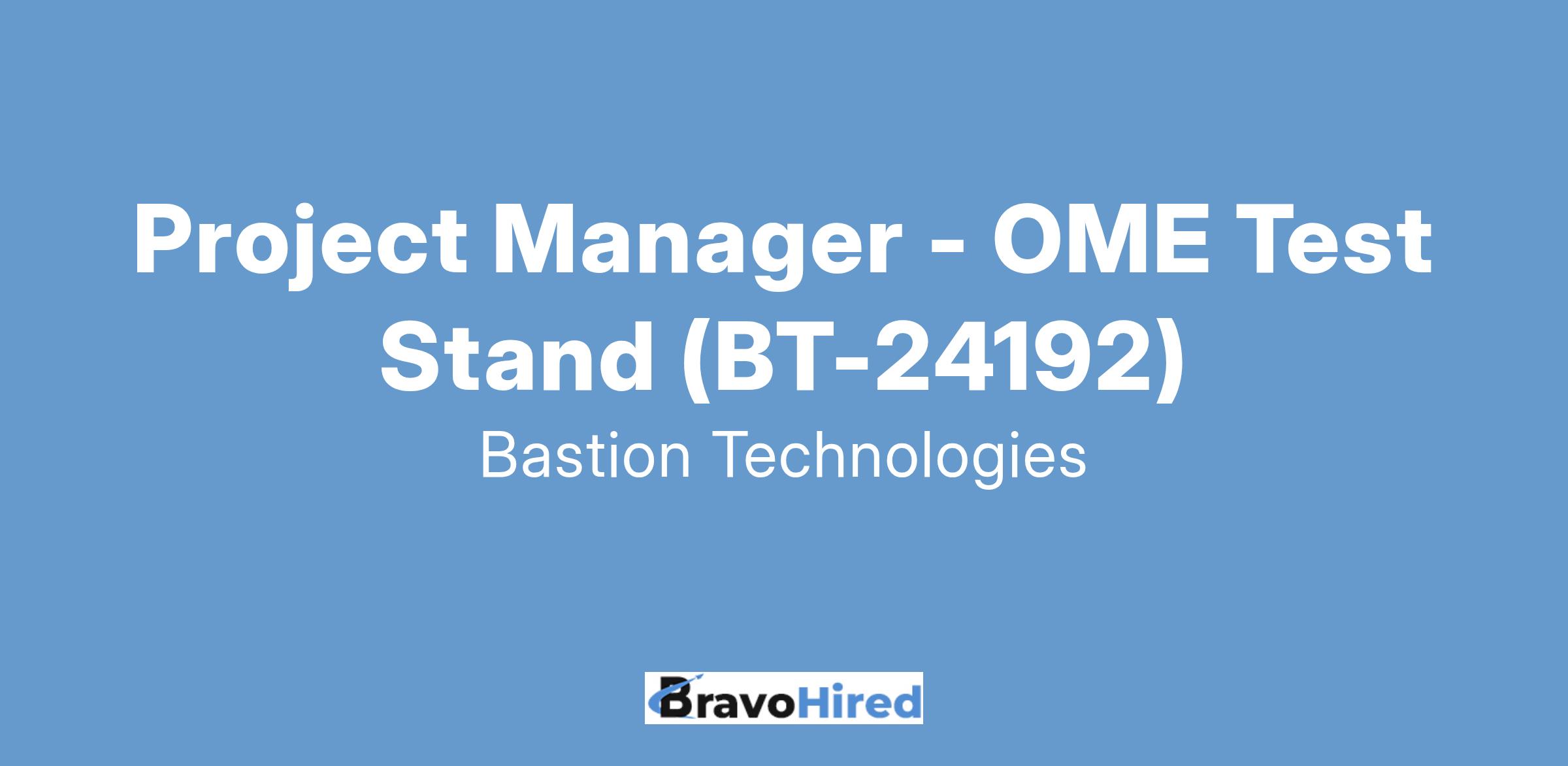 Project Manager - OME Test Stand (BT-24192)

Bastion Technologies

BravoHired